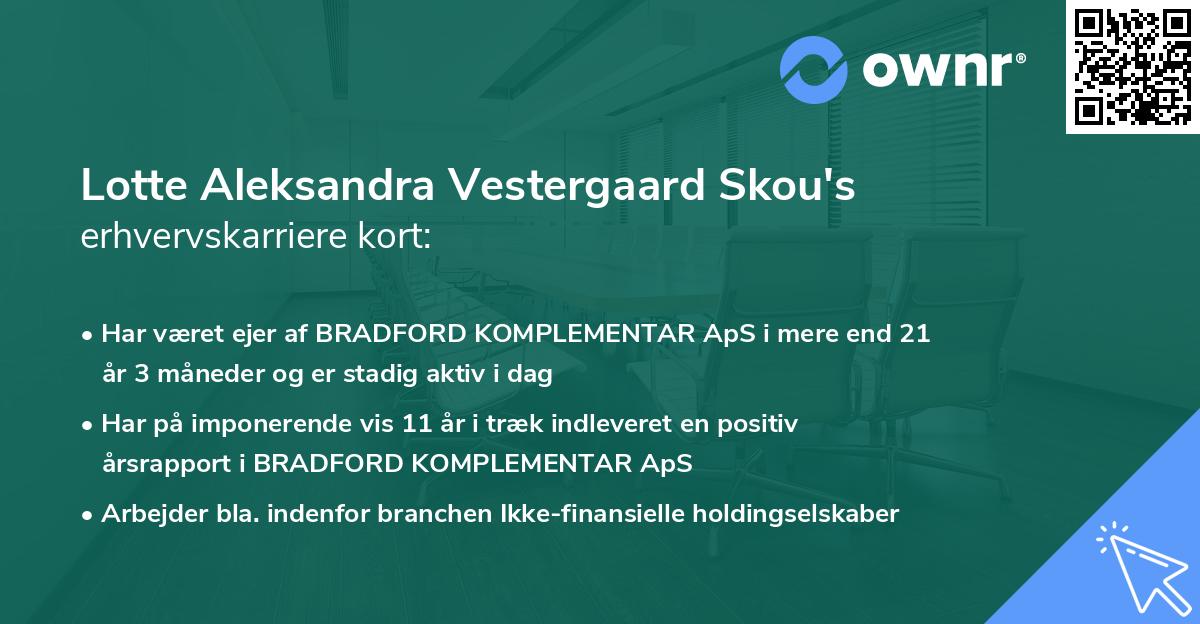 ownr®

Lotte Aleksandra Vestergaard Skou's erhvervskarriere kort:

• Har været ejer af BRADFORD KOMPLEMENTAR ApS i mere end 21 år 3 måneder og er stadig aktiv i dag

• Har på imponerende vis 11 år i træk indleveret en positiv årsrapport i BRADFORD KOMPLEMENTAR ApS

• Arbejder bla. indenfor branchen Ikke-finansielle holdingselskaber